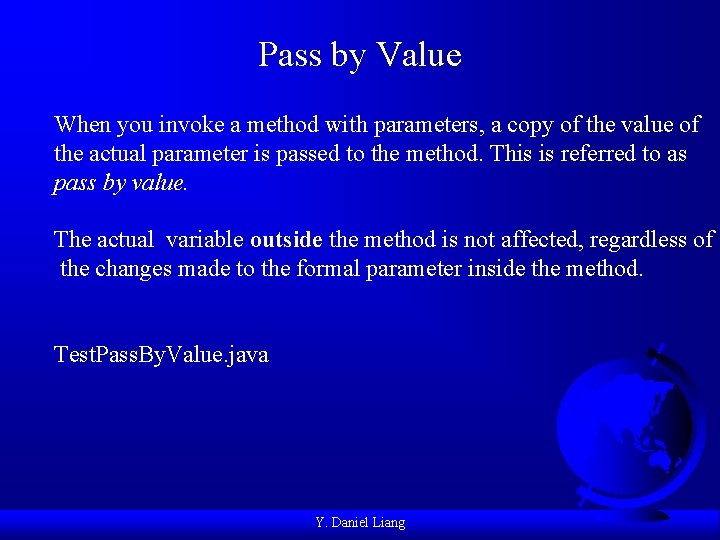 Pass by Value

When you invoke a method with parameters, a copy of the value of the actual parameter is passed to the method. This is referred to as pass by value.

The actual  variable outside the method is not affected, regardless of the changes made to the formal parameter inside the method.

TestPassByValue.java

Y. Daniel Liang